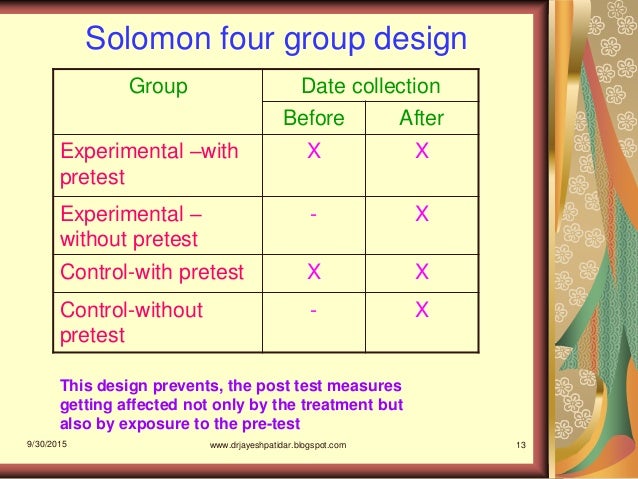 Solomon four group design

| Group | Date collection | |
|---|---|---|
| | Before | After |
| Experimental –with pretest | X | X |
| Experimental – without pretest | - | X |
| Control-with pretest | X | X |
| Control-without pretest | - | X |

This design prevents, the post test measures getting affected not only by the treatment but also by exposure to the pre-test

9/30/2015 www.drjayeshpatidar.blogspot.com 13